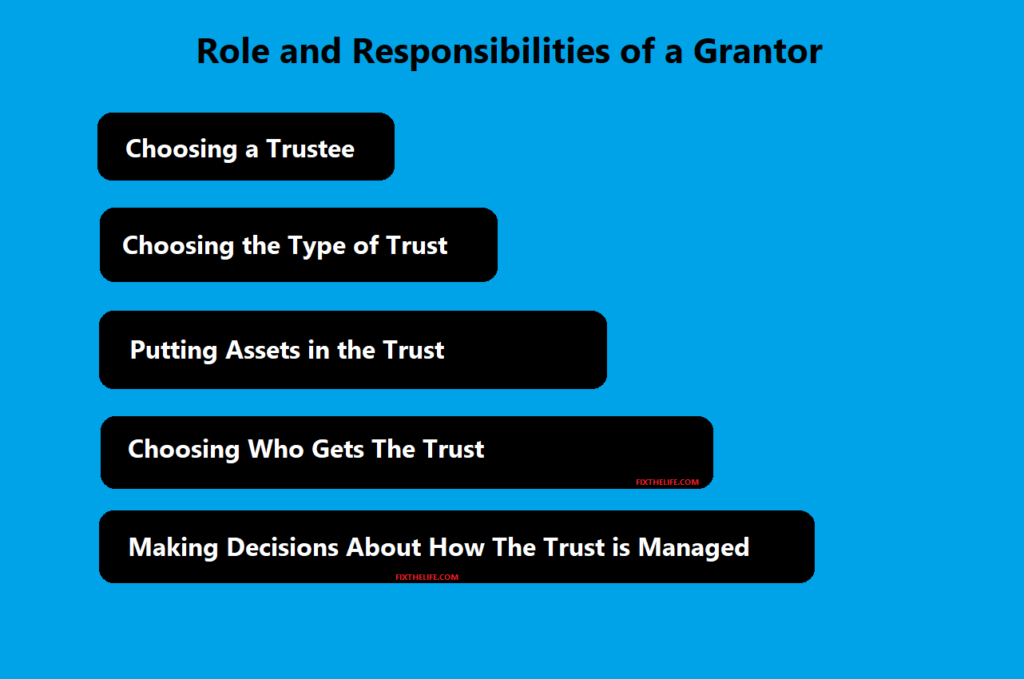 Role and Responsibilities of a Grantor

Choosing a Trustee

Choosing the Type of Trust

Putting Assets in the Trust

Choosing Who Gets The Trust

FIXTHELIFE.COM

Making Decisions About How The Trust is Managed

FIXTHELIFE.COM